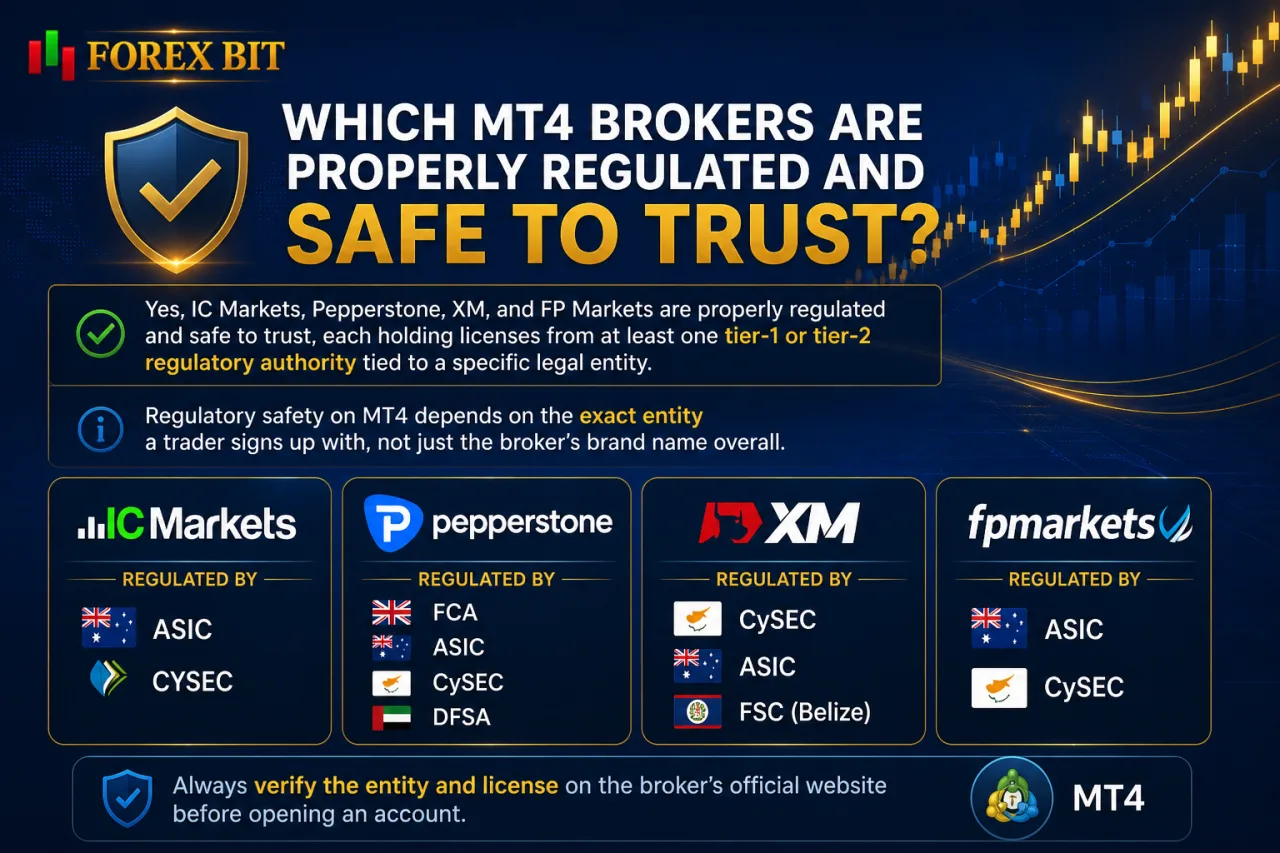 FOREX BIT

WHICH MT4 BROKERS ARE PROPERLY REGULATED AND SAFE TO TRUST?

Yes, IC Markets, Pepperstone, XM, and FP Markets are properly regulated and safe to trust, each holding licenses from at least one tier-1 or tier-2 regulatory authority tied to a specific legal entity.

Regulatory safety on MT4 depends on the exact entity a trader signs up with, not just the broker's brand name overall.

IC Markets
REGULATED BY
ASIC
CYSEC

pepperstone
REGULATED BY
FCA
ASIC
CySEC
DFSA

XM
REGULATED BY
CySEC
ASIC
FSC (Belize)

fpmarkets
REGULATED BY
ASIC
CySEC

Always verify the entity and license on the broker's official website before opening an account.

MT4